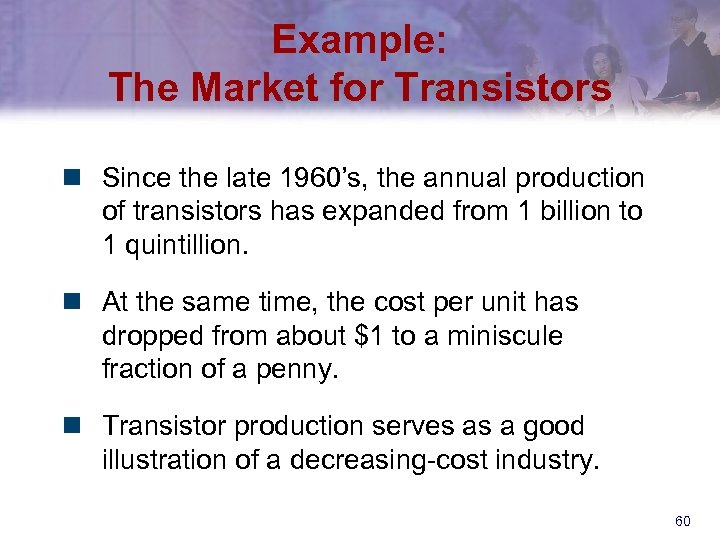 Example:
The Market for Transistors

Since the late 1960's, the annual production of transistors has expanded from 1 billion to 1 quintillion.

At the same time, the cost per unit has dropped from about \$1 to a miniscule fraction of a penny.

Transistor production serves as a good illustration of a decreasing-cost industry.

60